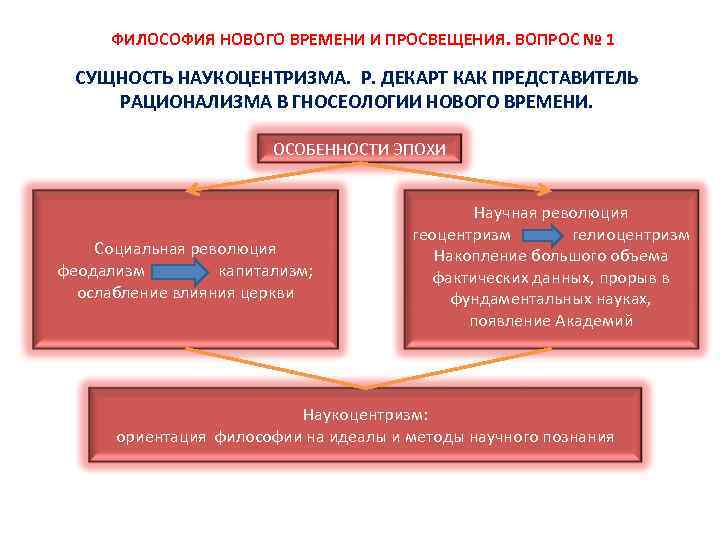 ФИЛОСОФИЯ НОВОГО ВРЕМЕНИ И ПРОСВЕЩЕНИЯ. ВОПРОС № 1

СУЩНОСТЬ НАУКОЦЕНТРИЗМА. Р. ДЕКАРТ КАК ПРЕДСТАВИТЕЛЬ РАЦИОНАЛИЗМА В ГНОСЕОЛОГИИ НОВОГО ВРЕМЕНИ.

ОСОБЕННОСТИ ЭПОХИ

Социальная революция
феодализм капитализм;
ослабление влияния церкви

Научная революция
геоцентризм гелиоцентризм
Накопление большого объема фактических данных, прорыв в фундаментальных науках, появление Академий

Наукоцентризм:
ориентация философии на идеалы и методы научного познания